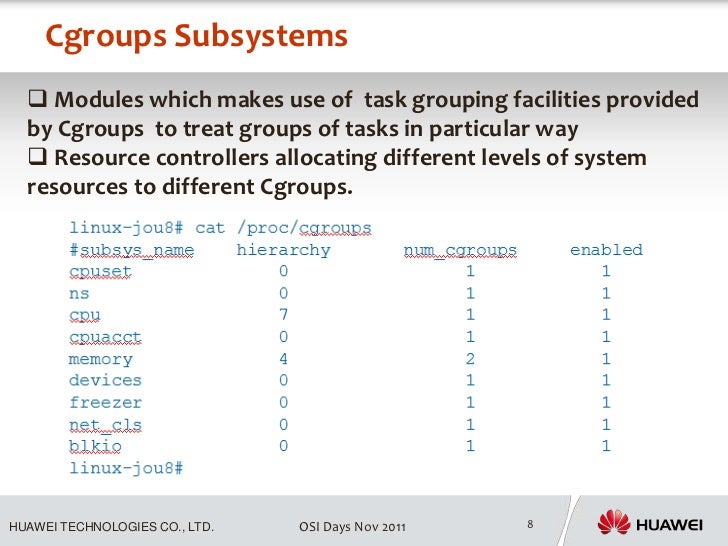 Cgroups Subsystems

❑ Modules which makes use of task grouping facilities provided by Cgroups to treat groups of tasks in particular way
❑ Resource controllers allocating different levels of system resources to different Cgroups.

linux-jou8# cat /proc/cgroups

| #subsys_name | hierarchy | num_cgroups | enabled |
|---|---|---|---|
| cpuset | 0 | 1 | 1 |
| ns | 0 | 1 | 1 |
| cpu | 7 | 1 | 1 |
| cpuacct | 0 | 1 | 1 |
| memory | 4 | 2 | 1 |
| devices | 0 | 1 | 1 |
| freezer | 0 | 1 | 1 |
| net_cls | 0 | 1 | 1 |
| blkio | 0 | 1 | 1 |

linux-jou8#

HUAWEI TECHNOLOGIES CO., LTD.   OSI Days Nov 2011   8   HUAWEI